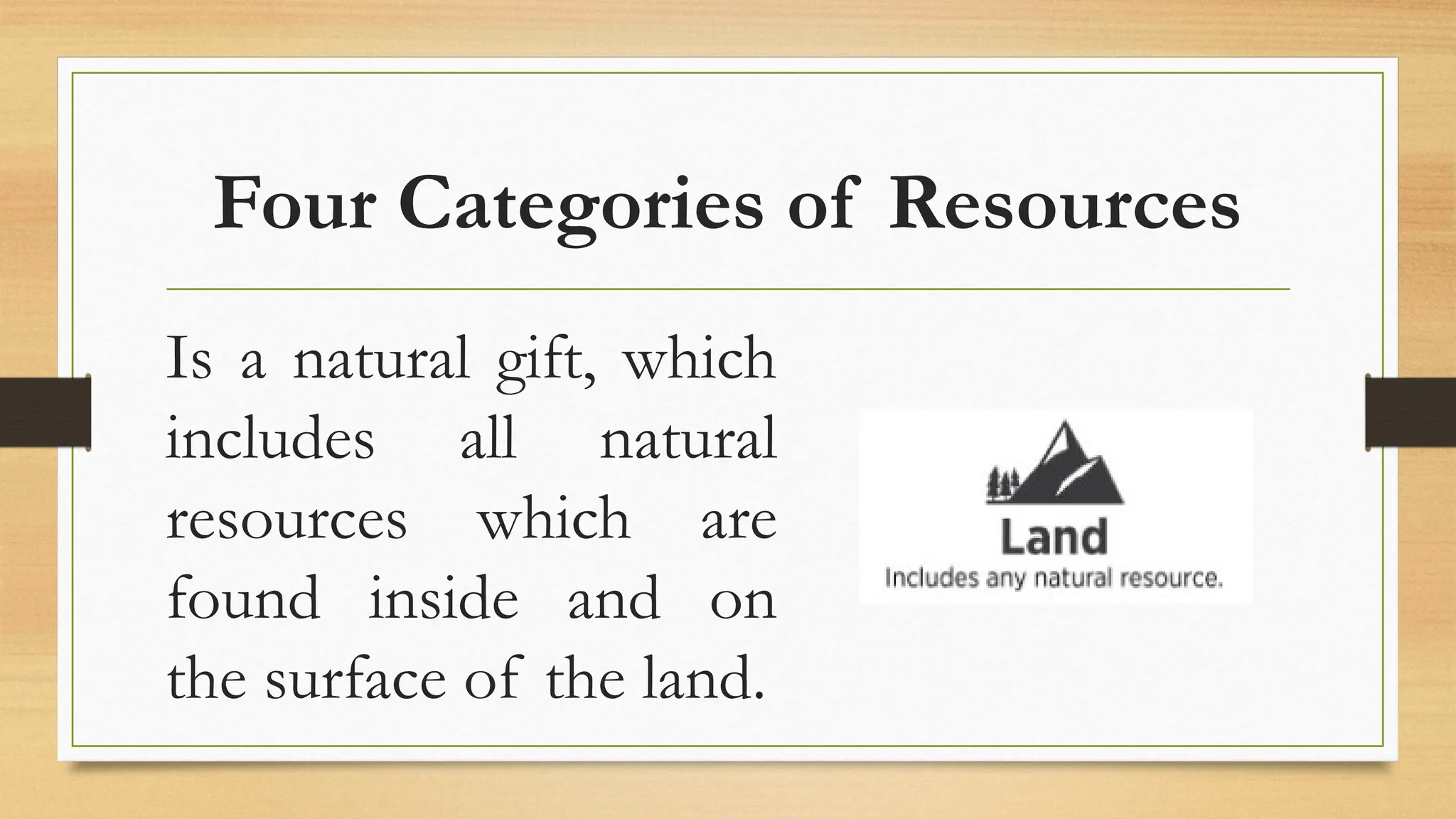 Four Categories of Resources

Is a natural gift, which includes all natural resources which are found inside and on the surface of the land.

Land
Includes any natural resource.